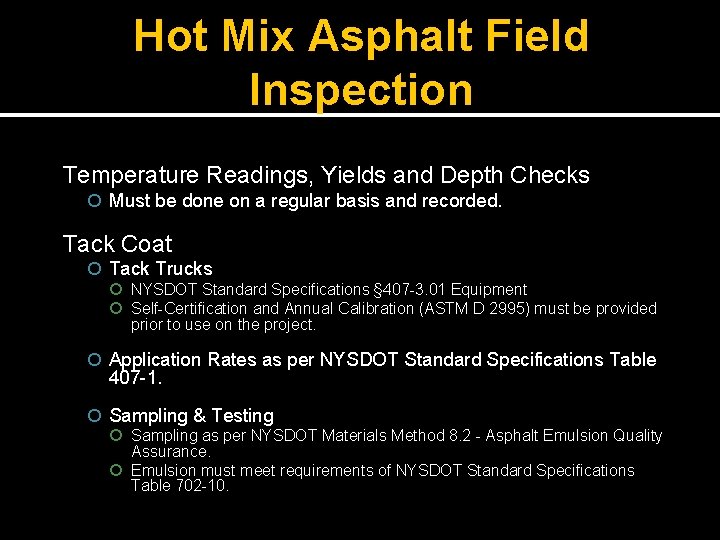 Hot Mix Asphalt Field Inspection

Temperature Readings, Yields and Depth Checks

Must be done on a regular basis and recorded.

Tack Coat

Tack Trucks

NYSDOT Standard Specifications §407-3.01 Equipment

Self-Certification and Annual Calibration (ASTM D 2995) must be provided prior to use on the project.

Application Rates as per NYSDOT Standard Specifications Table 407-1.

Sampling & Testing

Sampling as per NYSDOT Materials Method 8.2 - Asphalt Emulsion Quality Assurance.

Emulsion must meet requirements of NYSDOT Standard Specifications Table 702-10.